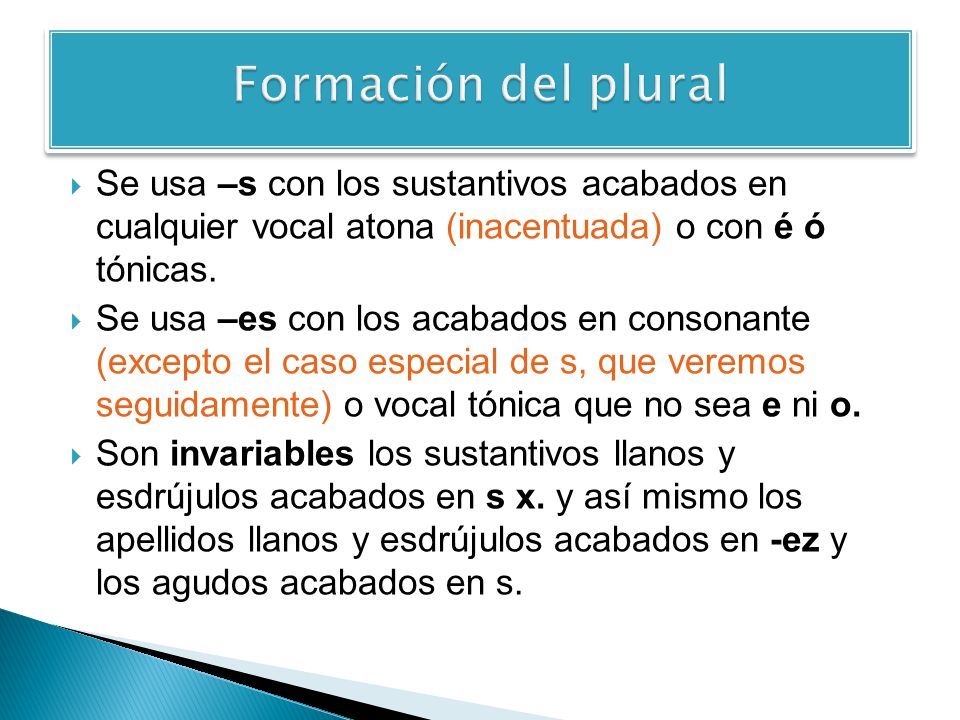 Formación del plural

Se usa –s con los sustantivos acabados en cualquier vocal atona (inacentuada) o con é ó tónicas.

Se usa –es con los acabados en consonante (excepto el caso especial de s, que veremos seguidamente) o vocal tónica que no sea e ni o.

Son invariables los sustantivos llanos y esdrújulos acabados en s x. y así mismo los apellidos llanos y esdrújulos acabados en -ez y los agudos acabados en s.